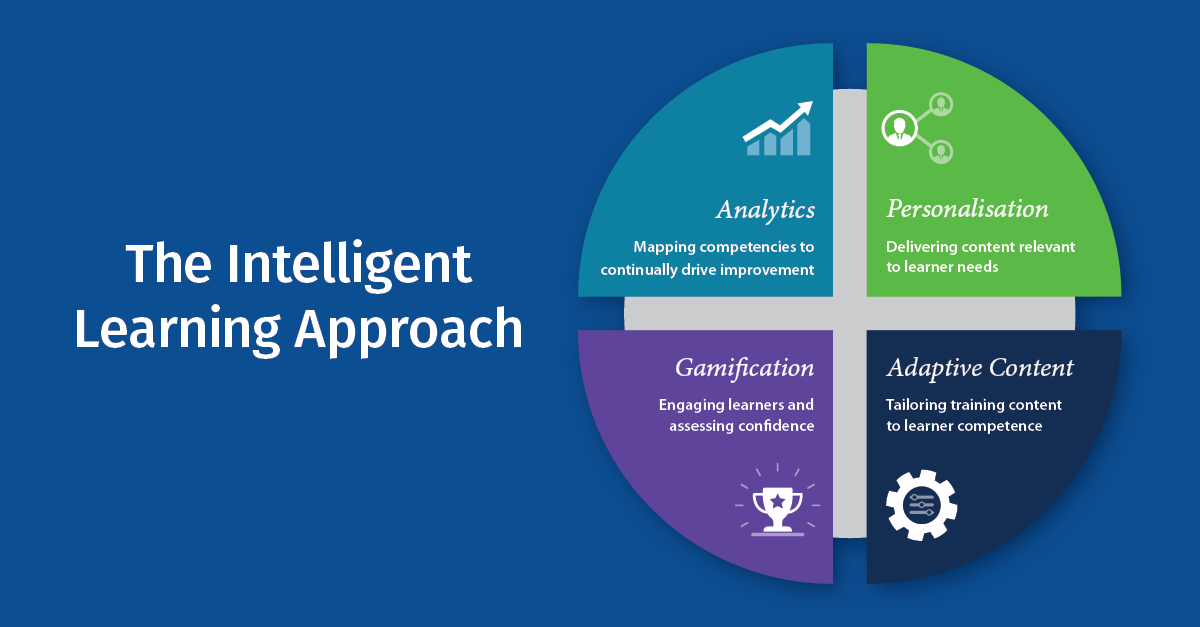 The Intelligent Learning Approach

Analytics
Mapping competencies to continually drive improvement

Personalisation
Delivering content relevant to learner needs

Gamification
Engaging learners and assessing confidence

Adaptive Content
Tailoring training content to learner competence